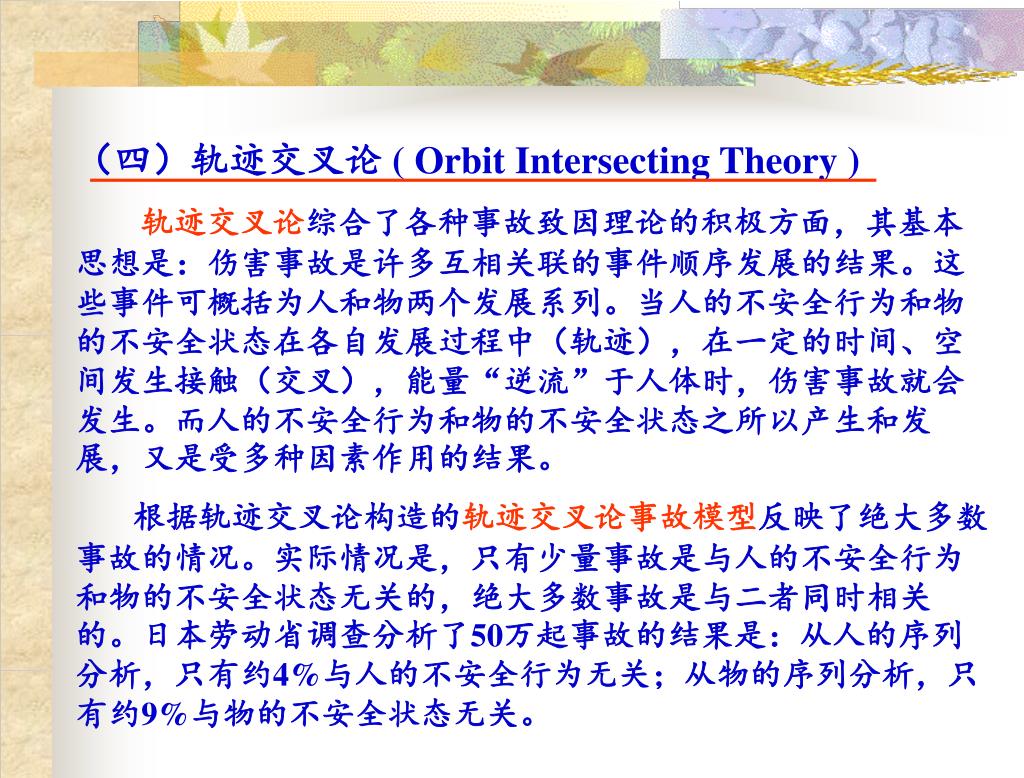 （四）轨迹交叉论 ( Orbit Intersecting Theory )

轨迹交叉论综合了各种事故致因理论的积极方面，其基本思想是：伤害事故是许多互相关联的事件顺序发展的结果。这些事件可概括为人和物两个发展系列。当人的不安全行为和物的不安全状态在各自发展过程中（轨迹），在一定的时间、空间发生接触（交叉），能量“逆流”于人体时，伤害事故就会发生。而人的不安全行为和物的不安全状态之所以产生和发展，又是受多种因素作用的结果。

根据轨迹交叉论构造的轨迹交叉论事故模型反映了绝大多数事故的情况。实际情况是，只有少量事故是与人的不安全行为和物的不安全状态无关的，绝大多数事故是与二者同时相关的。日本劳动省调查分析了50万起事故的结果是：从人的序列分析，只有约4%与人的不安全行为无关；从物的序列分析，只有约9%与物的不安全状态无关。